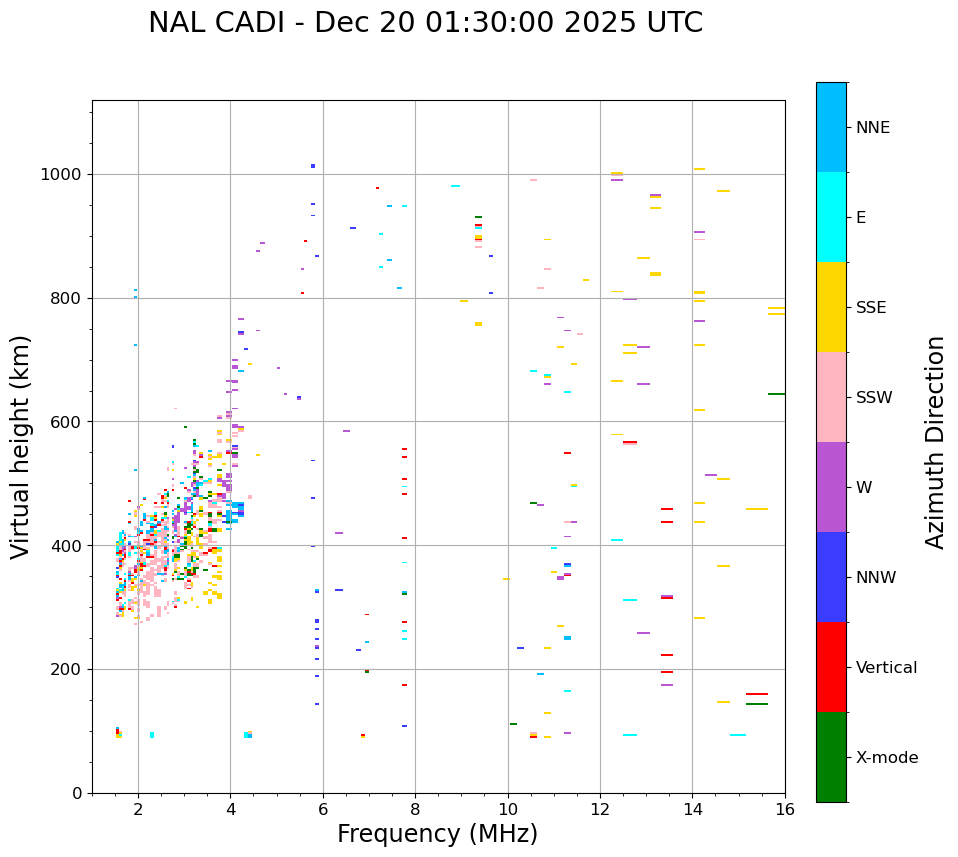 NAL CADI - Dec 20 01:30:00 2025 UTC

Virtual height (km)

1000
800
600
400
200
0

2
4
6
8
10
12
14
16

Frequency (MHz)

NNE
E
SSE
SSW
W
NNW
Vertical
X-mode

Azimuth Direction